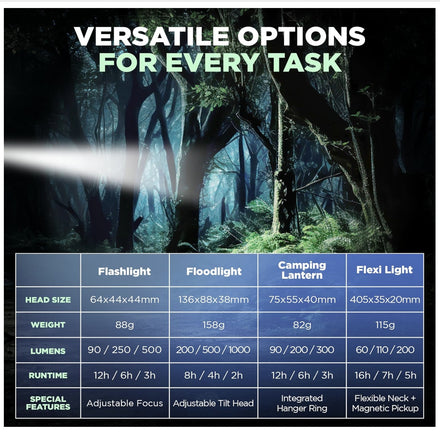 VERSATILE OPTIONS
FOR EVERY TASK

| | Flashlight | Floodlight | Camping Lantern | Flexi Light |
|---|---|---|---|---|
| HEAD SIZE | 64x44x44mm | 136x88x38mm | 75x55x40mm | 405x35x20mm |
| WEIGHT | 88g | 158g | 82g | 115g |
| LUMENS | 90 / 250 / 500 | 200 / 500 / 1000 | 90 / 200 / 300 | 60 / 110 / 200 |
| RUNTIME | 12h / 6h / 3h | 8h / 4h / 2h | 12h / 6h / 3h | 16h / 7h / 5h |
| SPECIAL FEATURES | Adjustable Focus | Adjustable Tilt Head | Integrated Hanger Ring | Flexible Neck + Magnetic Pickup |